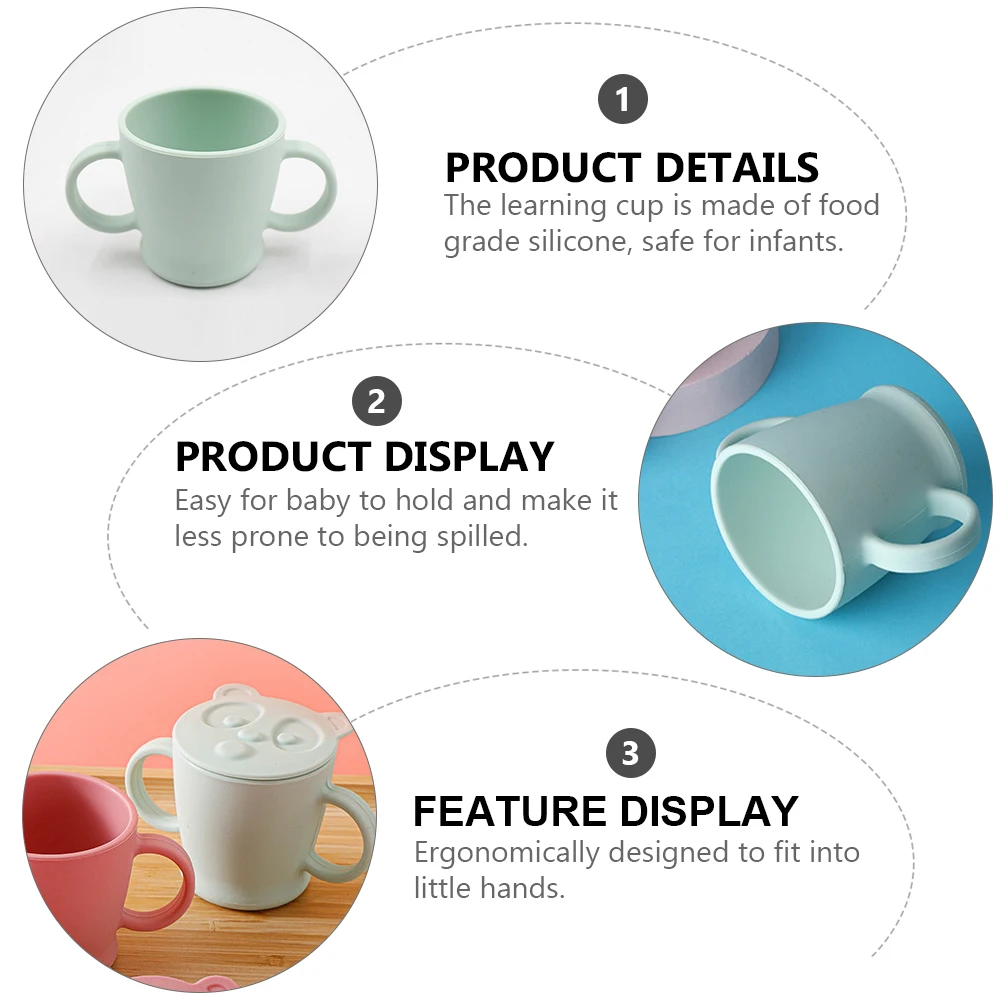 1

PRODUCT DETAILS

The learning cup is made of food grade silicone, safe for infants.

2

PRODUCT DISPLAY

Easy for baby to hold and make it less prone to being spilled.

3

FEATURE DISPLAY

Ergonomically designed to fit into little hands.